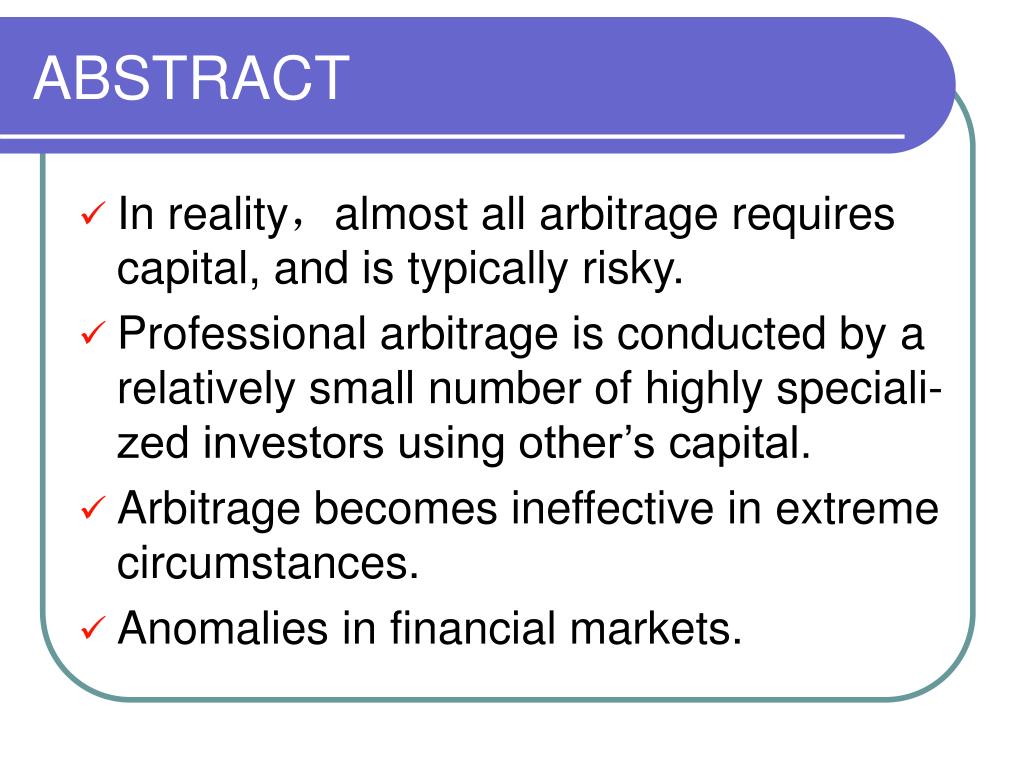 ABSTRACT

✓ In reality，almost all arbitrage requires capital, and is typically risky.

✓ Professional arbitrage is conducted by a relatively small number of highly specialized investors using other’s capital.

✓ Arbitrage becomes ineffective in extreme circumstances.

✓ Anomalies in financial markets.